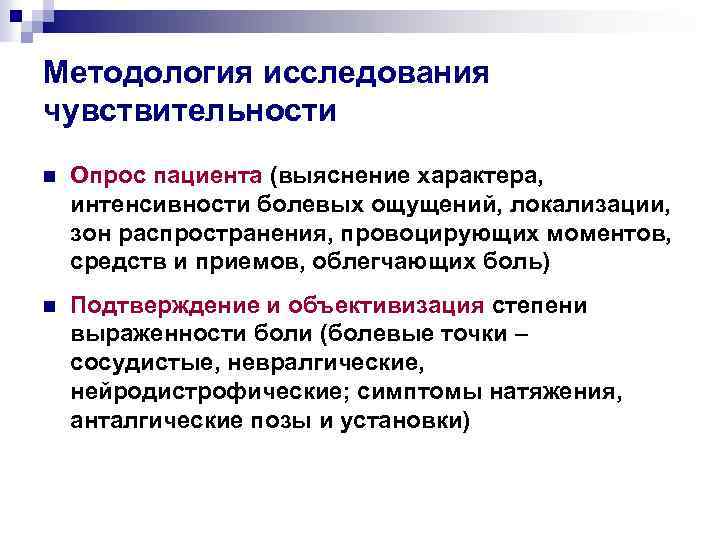 Методология исследования чувствительности

Опрос пациента (выяснение характера, интенсивности болевых ощущений, локализации, зон распространения, провоцирующих моментов, средств и приемов, облегчающих боль)

Подтверждение и объективизация степени выраженности боли (болевые точки – сосудистые, невралгические, нейродистрофические; симптомы натяжения, анталгические позы и установки)